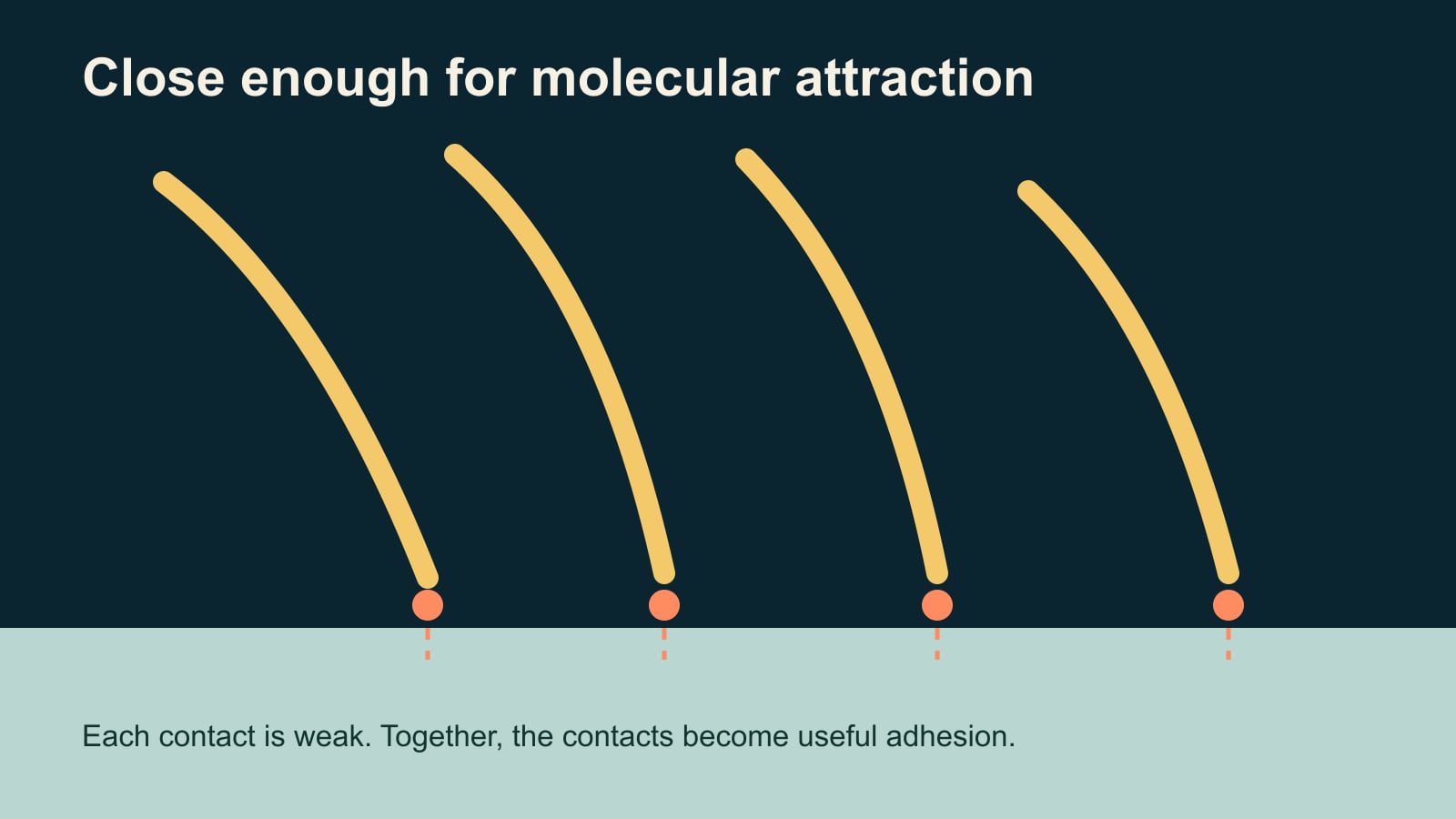 Close enough for molecular attraction

Each contact is weak. Together, the contacts become useful adhesion.